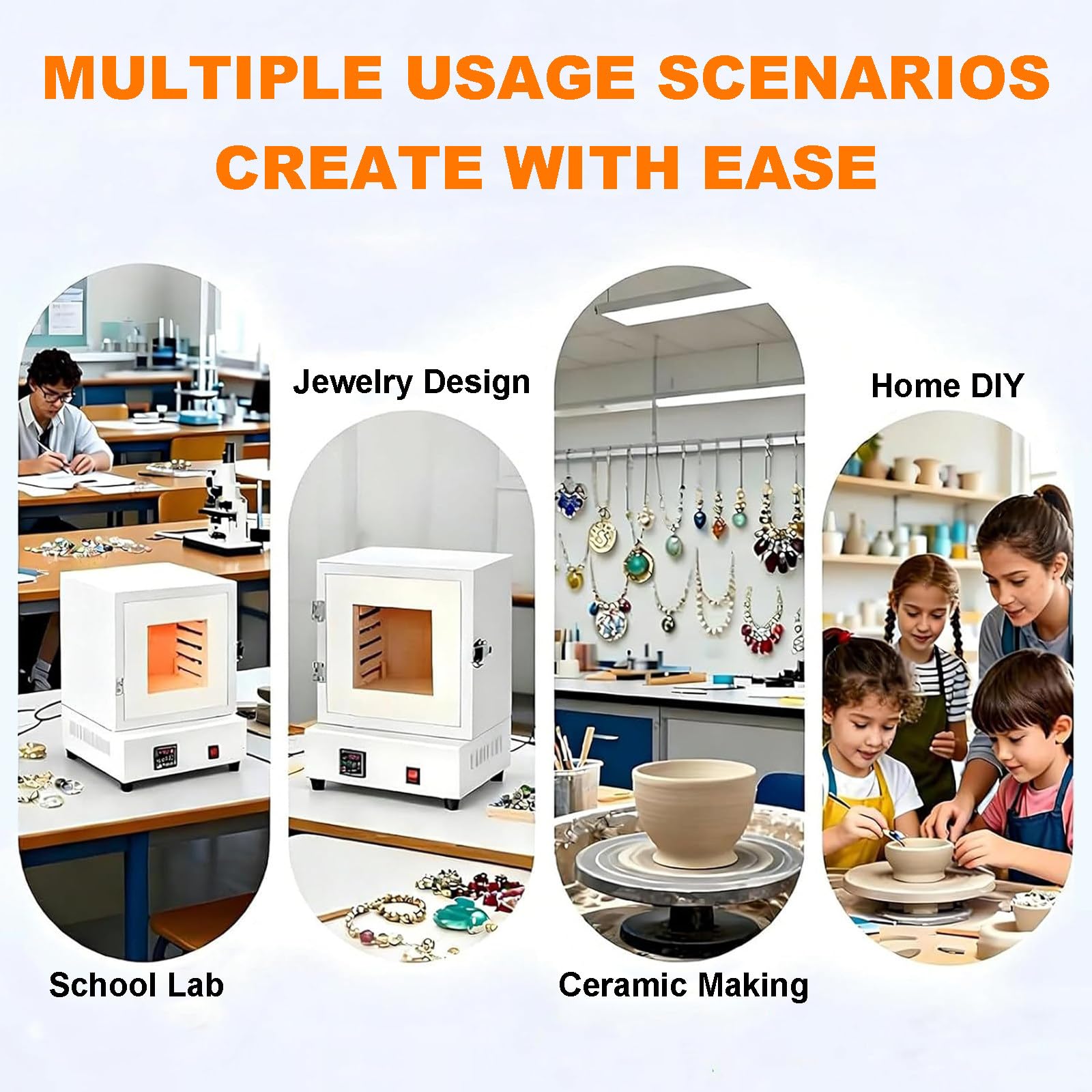 MULTIPLE USAGE SCENARIOS
CREATE WITH EASE

Jewelry Design

Home DIY

School Lab

Ceramic Making